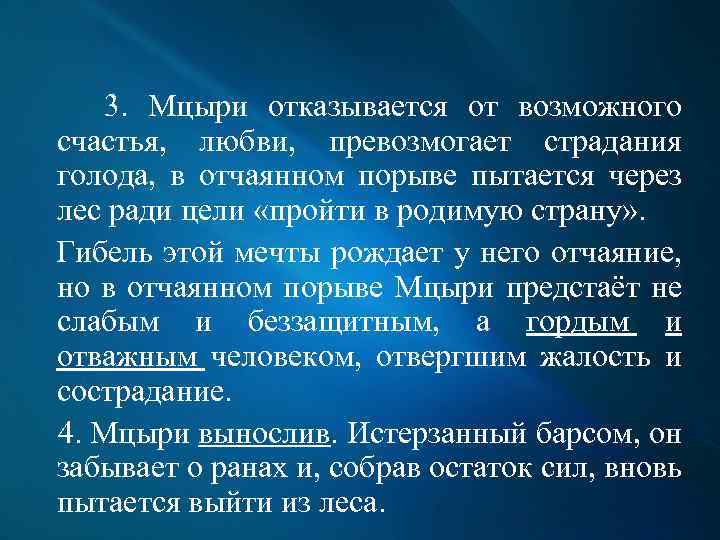 3. Мцыри отказывается от возможного счастья, любви, превозмогает страдания голода, в отчаянном порыве пытается через лес ради цели «пройти в родимую страну».

Гибель этой мечты рождает у него отчаяние, но в отчаянном порыве Мцыри предстаёт не слабым и беззащитным, а гордым и отважным человеком, отвергшим жалость и сострадание.

4. Мцыри вынослив. Истерзанный барсом, он забывает о ранах и, собрав остаток сил, вновь пытается выйти из леса.